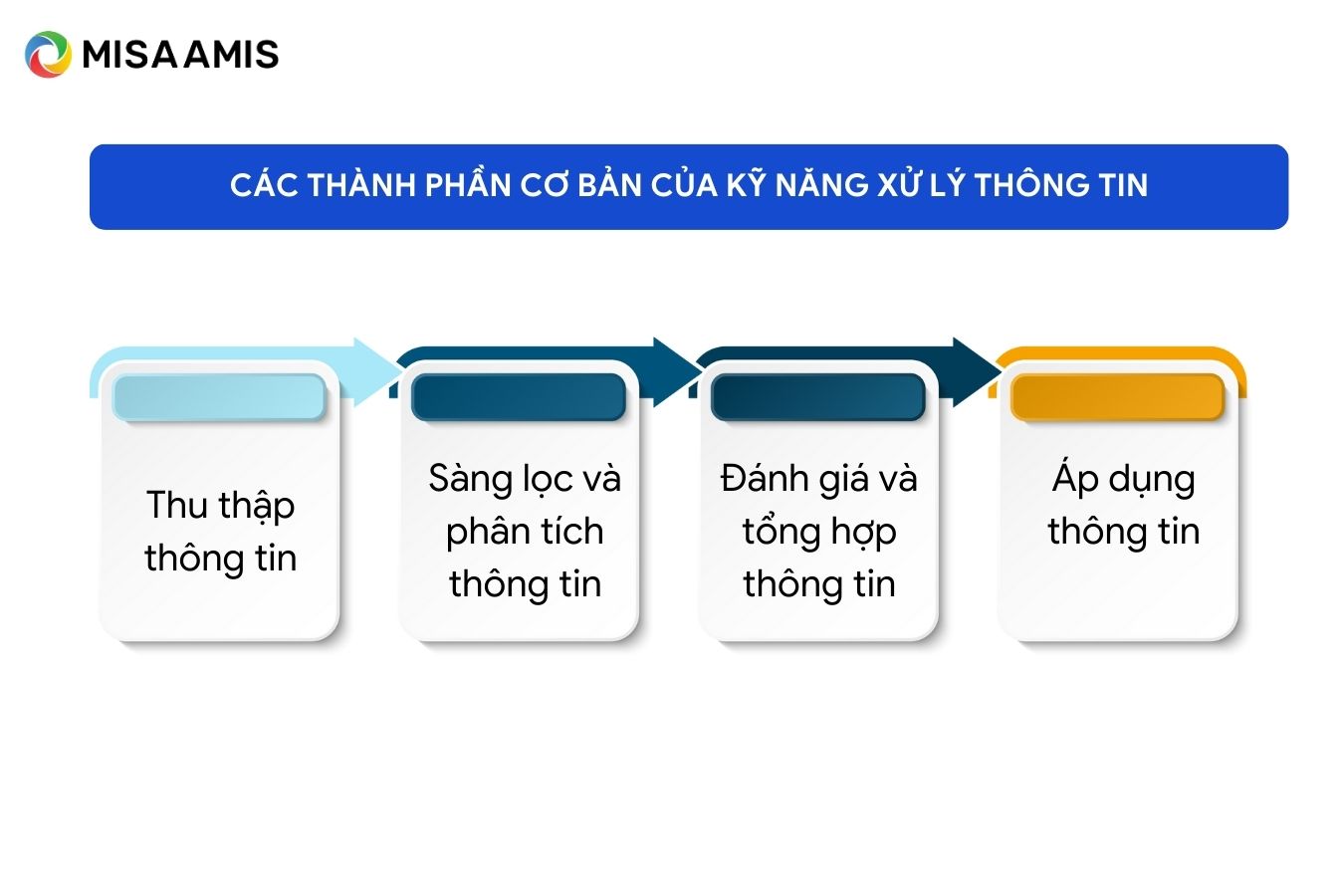 MISA AMIS

CÁC THÀNH PHẦN CƠ BẢN CỦA KỸ NĂNG XỬ LÝ THÔNG TIN

Thu thập thông tin

Sàng lọc và phân tích thông tin

Đánh giá và tổng hợp thông tin

Áp dụng thông tin